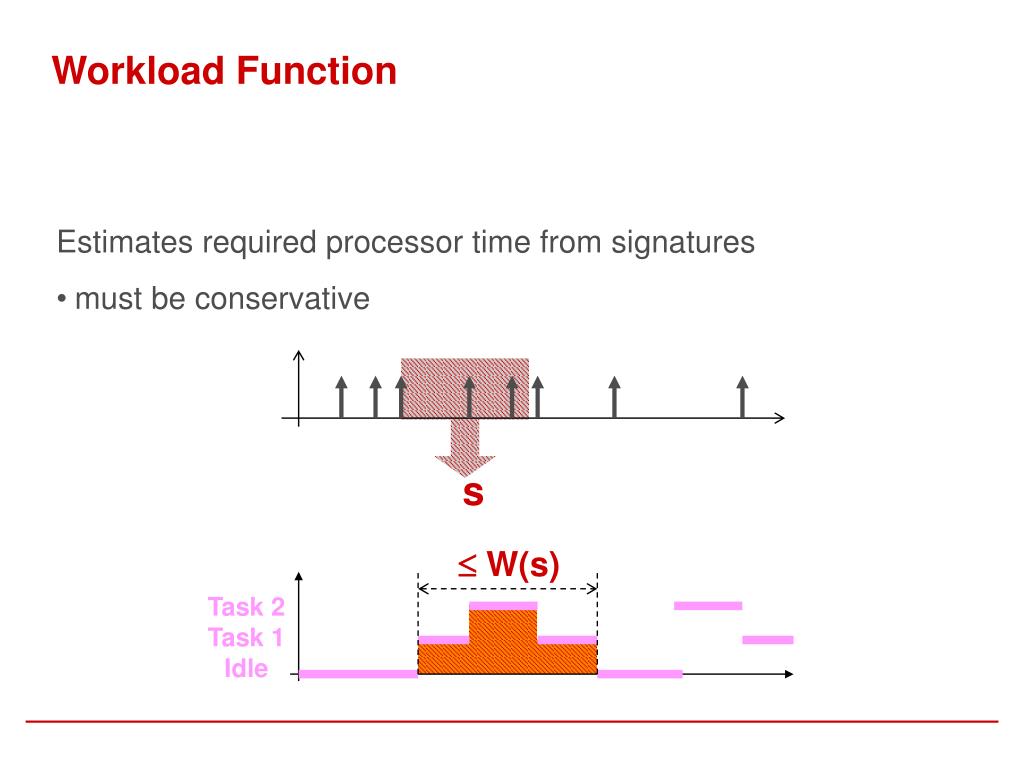 Workload Function

Estimates required processor time from signatures

• must be conservative

s

$\leq$ W(s)

Task 2
Task 1
Idle